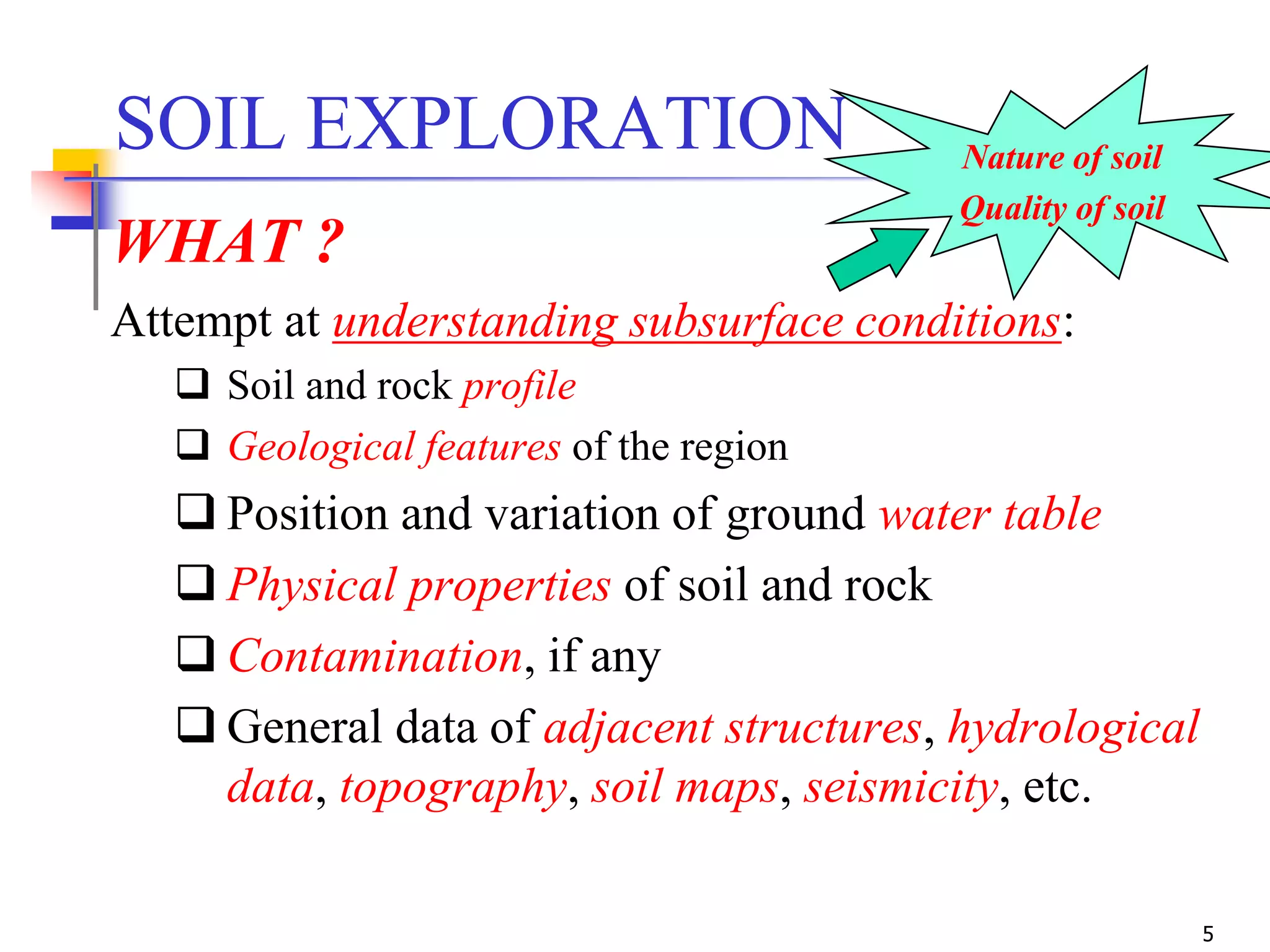 SOIL EXPLORATION

Nature of soil
Quality of soil

WHAT ?

Attempt at understanding subsurface conditions:

❑ Soil and rock profile
❑ Geological features of the region
❑ Position and variation of ground water table
❑ Physical properties of soil and rock
❑ Contamination, if any
❑ General data of adjacent structures, hydrological data, topography, soil maps, seismicity, etc.

5